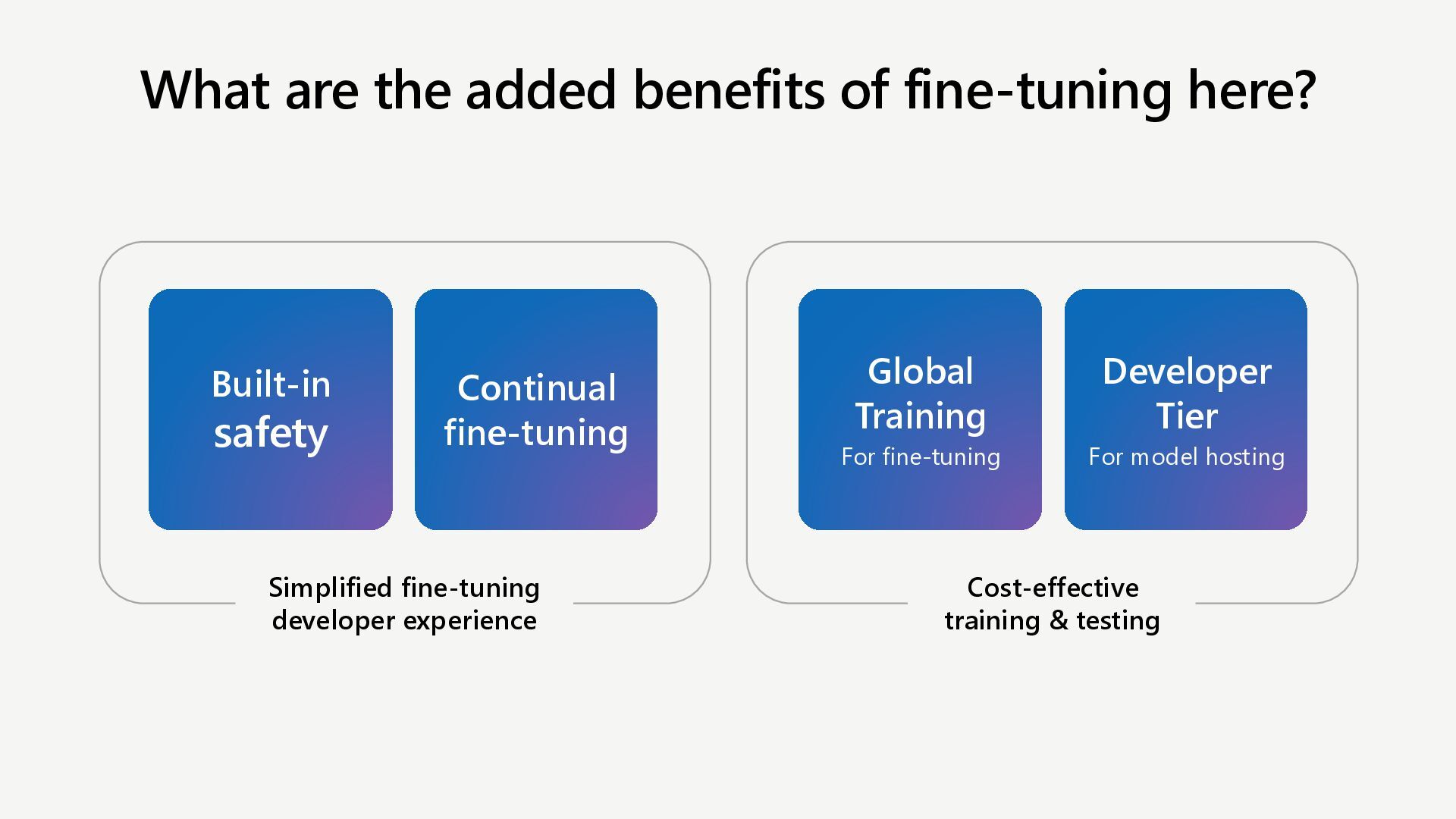 What are the added benefits of fine-tuning here?

Built-in safety

Continual fine-tuning

Simplified fine-tuning developer experience

Global Training
For fine-tuning

Developer Tier
For model hosting

Cost-effective training & testing